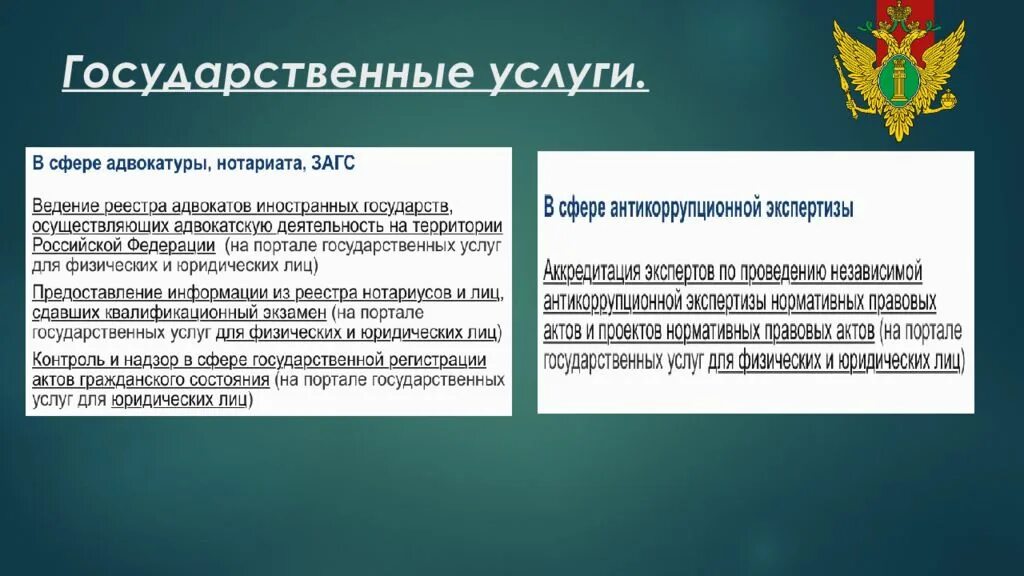 Государственные услуги.

В сфере адвокатуры, нотариата, ЗАГС

Ведение реестра адвокатов иностранных государств, осуществляющих адвокатскую деятельность на территории Российской Федерации (на портале государственных услуг для физических и юридических лиц)

Предоставление информации из реестра нотариусов и лиц, сдавших квалификационный экзамен (на портале государственных услуг для физических и юридических лиц)

Контроль и надзор в сфере государственной регистрации актов гражданского состояния (на портале государственных услуг для юридических лиц)

В сфере антикоррупционной экспертизы

Аккредитация экспертов по проведению независимой антикоррупционной экспертизы нормативных правовых актов и проектов нормативных правовых актов (на портале государственных услуг для физических и юридических лиц)